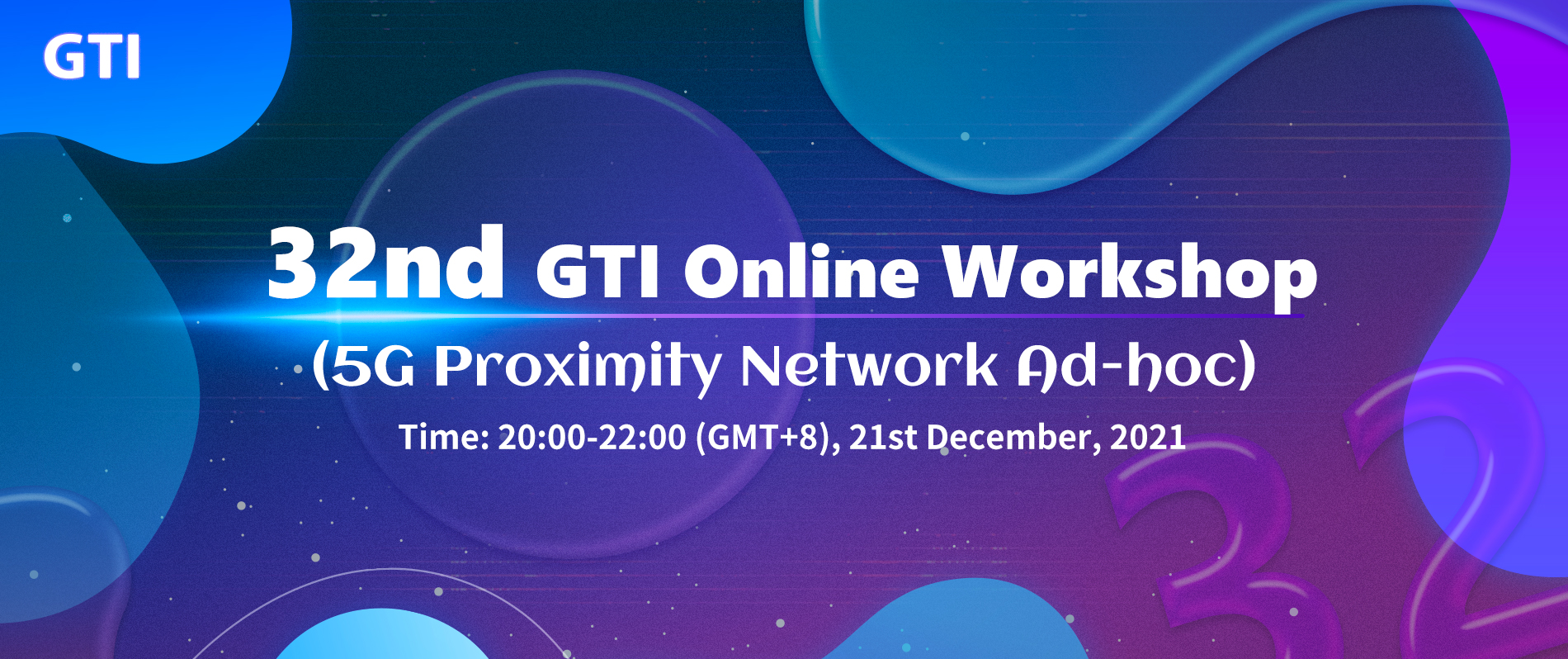 GTI

32nd GTI Online Workshop
(5G Proximity Network Ad-hoc)
Time: 20:00-22:00 (GMT+8), 21st December, 2021

32